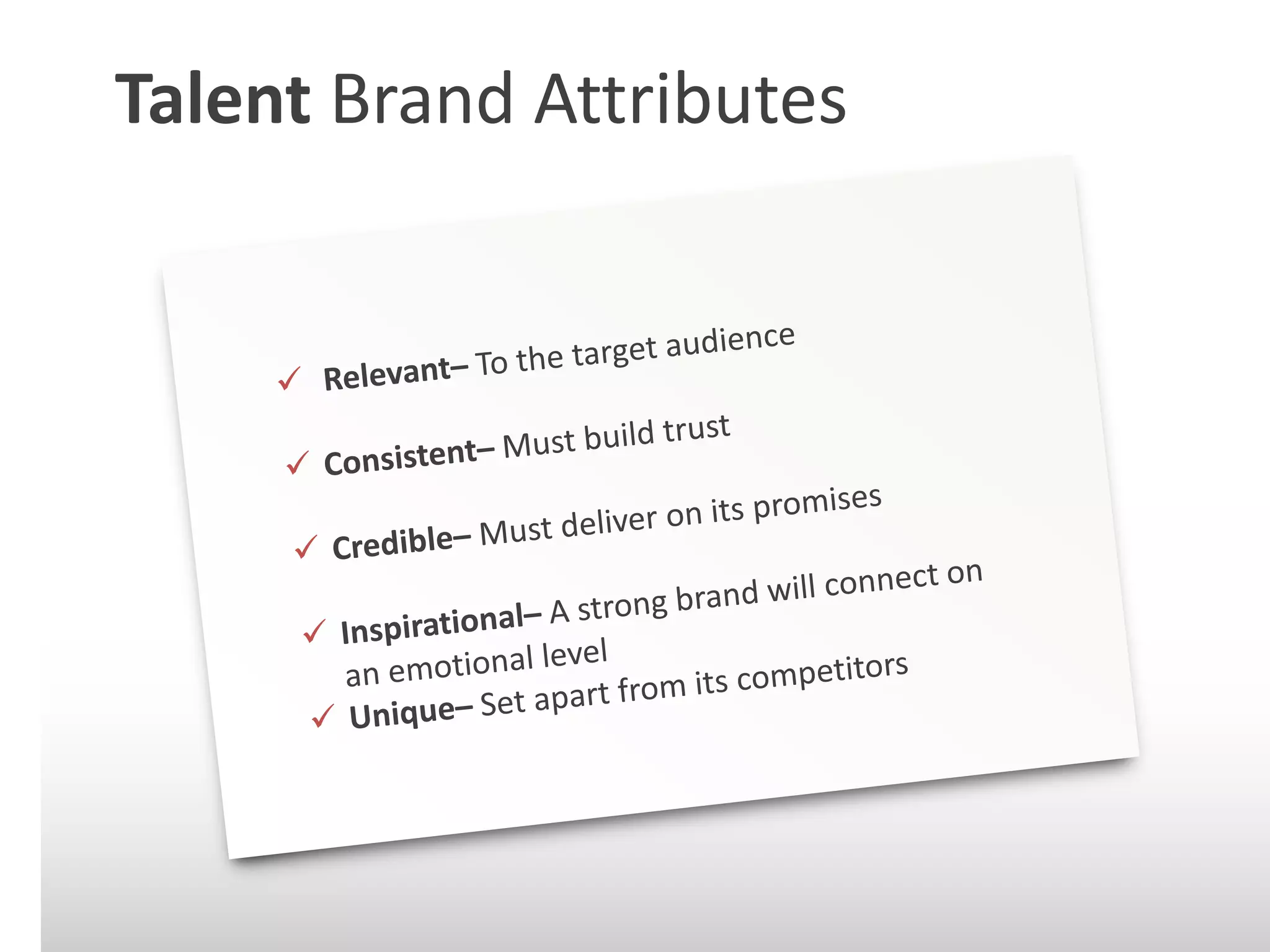 Talent Brand Attributes

✓ Relevant– To the target audience

✓ Consistent– Must build trust

✓ Credible– Must deliver on its promises

✓ Inspirational– A strong brand will connect on an emotional level

✓ Unique– Set apart from its competitors